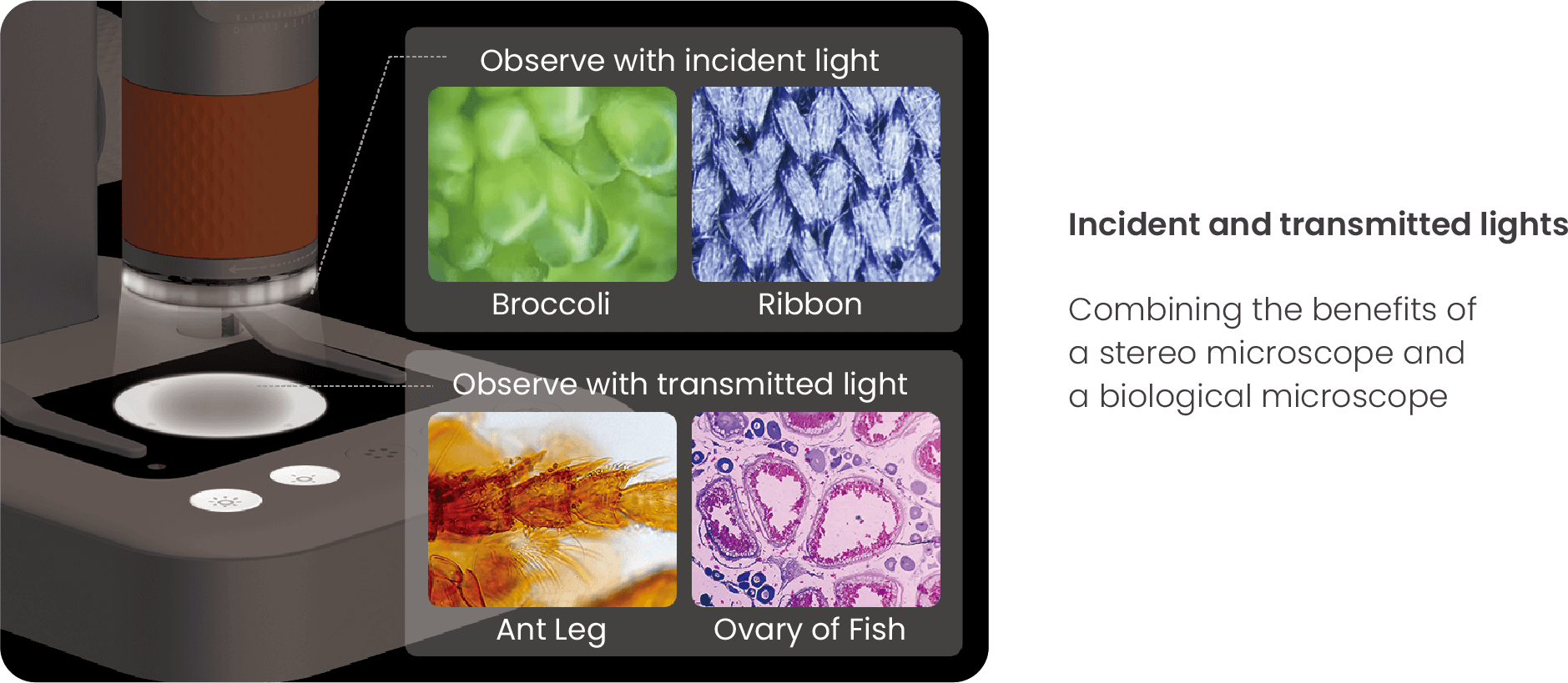 Observe with incident light

Broccoli

Ribbon

Observe with transmitted light

Ant Leg

Ovary of Fish

Incident and transmitted lights

Combining the benefits of a stereo microscope and a biological microscope